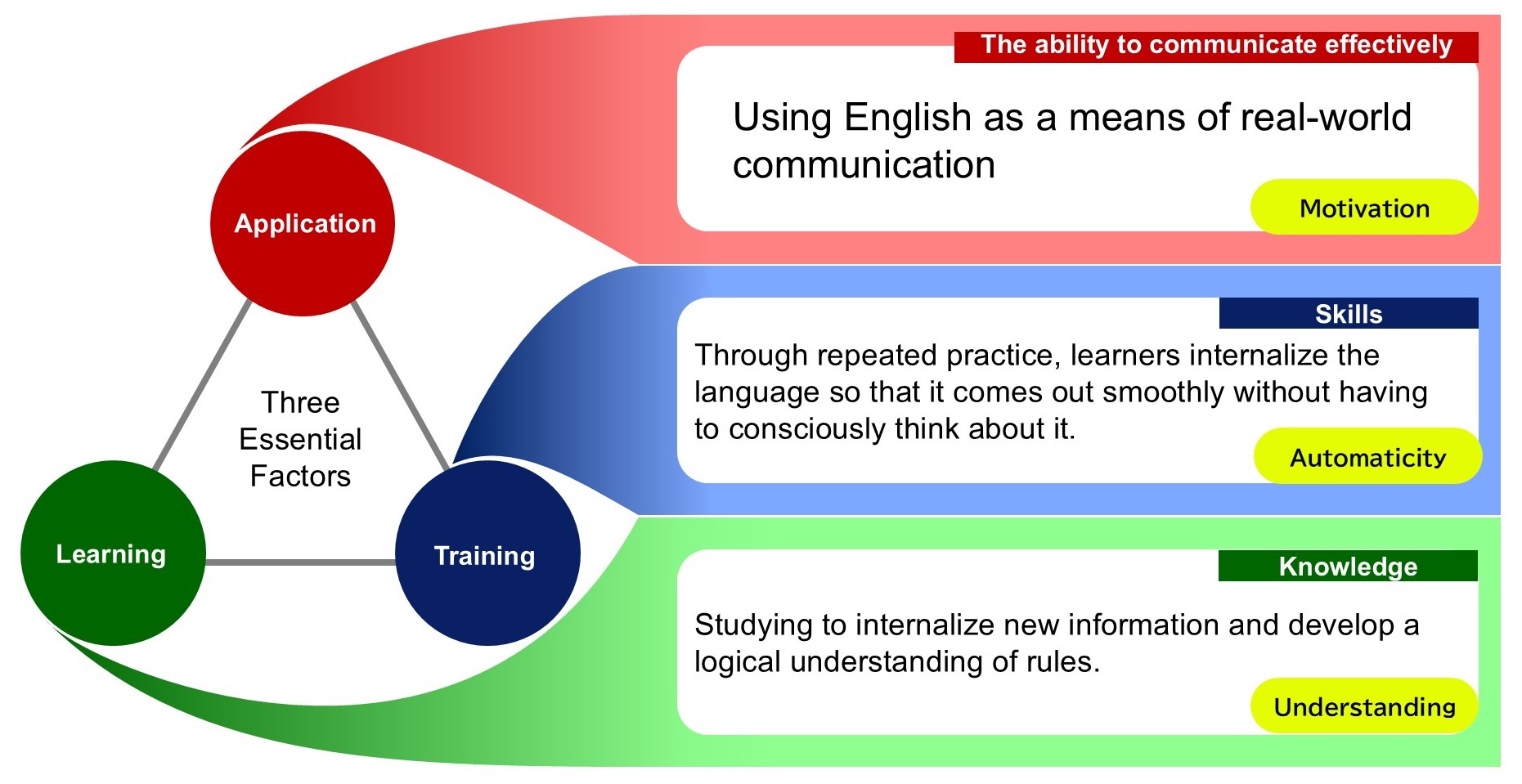 Application

Three Essential Factors

Learning

Training

The ability to communicate effectively

Using English as a means of real-world communication

Motivation

Skills

Through repeated practice, learners internalize the language so that it comes out smoothly without having to consciously think about it.

Automaticity

Knowledge

Studying to internalize new information and develop a logical understanding of rules.

Understanding